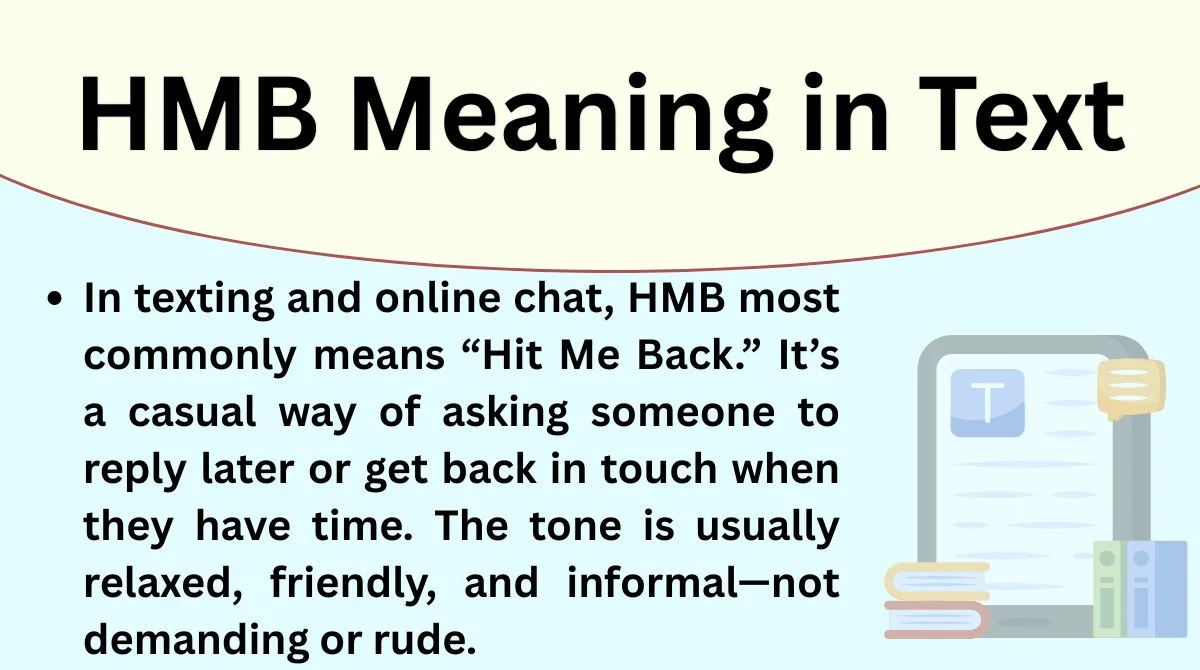 HMB Meaning in Text

• In texting and online chat, HMB most commonly means “Hit Me Back.” It’s a casual way of asking someone to reply later or get back in touch when they have time. The tone is usually relaxed, friendly, and informal—not demanding or rude.

T